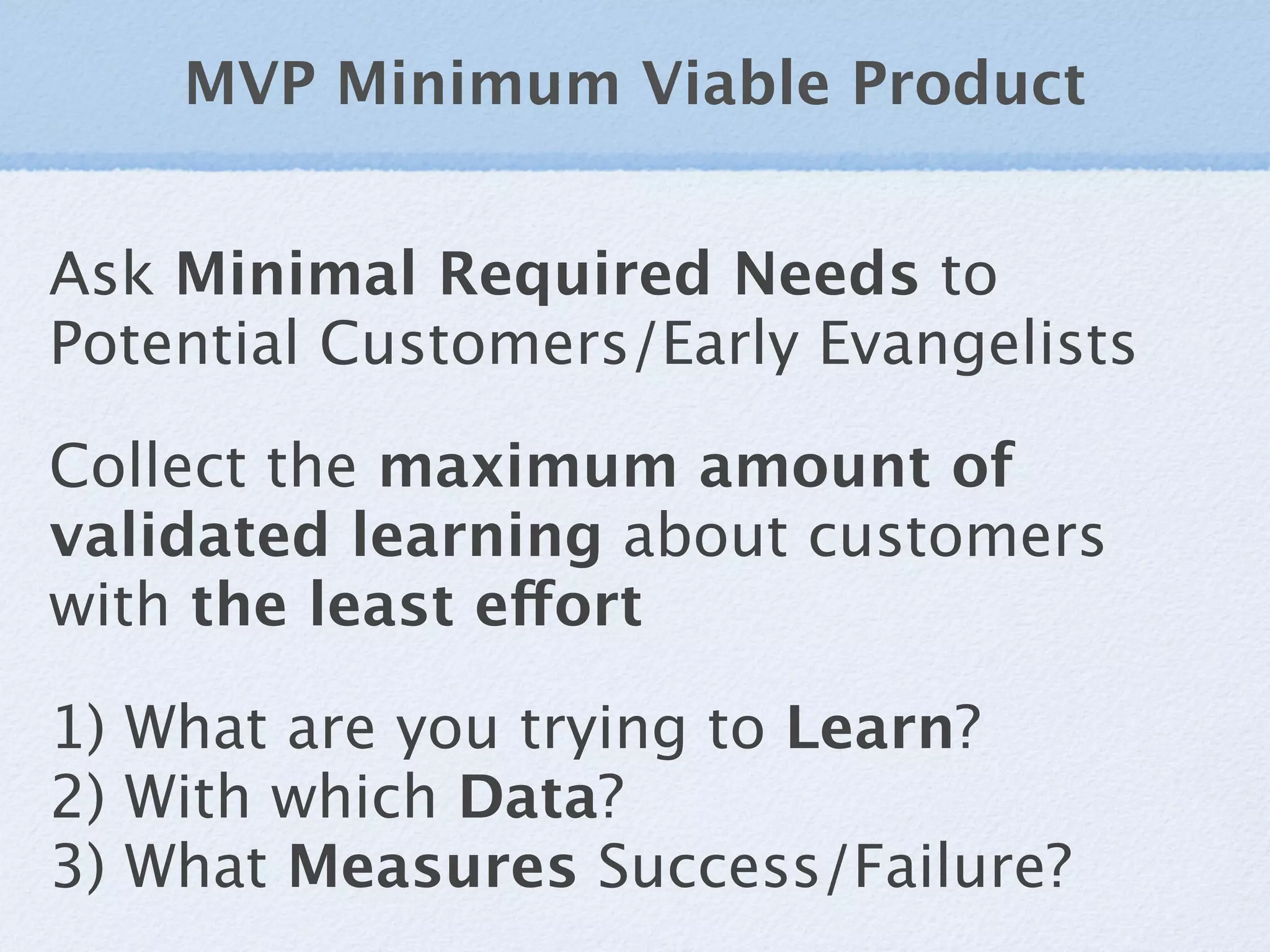 MVP Minimum Viable Product

Ask Minimal Required Needs to Potential Customers/Early Evangelists

Collect the maximum amount of validated learning about customers with the least effort

1) What are you trying to Learn?
2) With which Data?
3) What Measures Success/Failure?